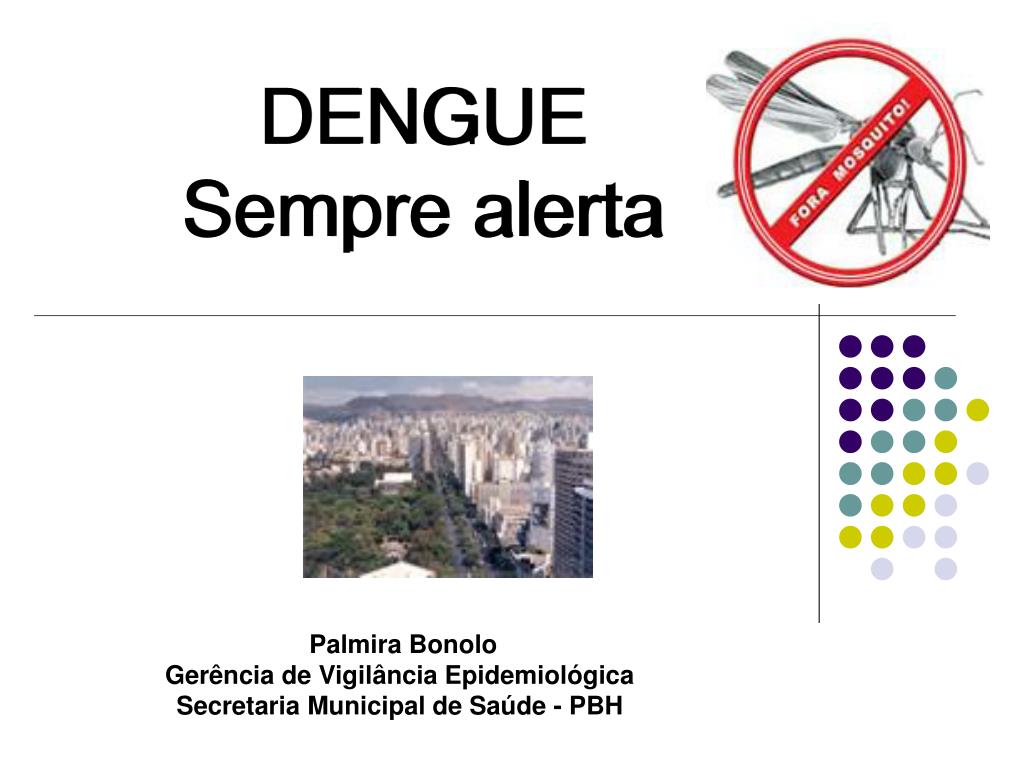 DENGUE
Sempre alerta

FORA MOSQUITO!

Palmira Bonolo
Gerência de Vigilância Epidemiológica
Secretaria Municipal de Saúde - PBH